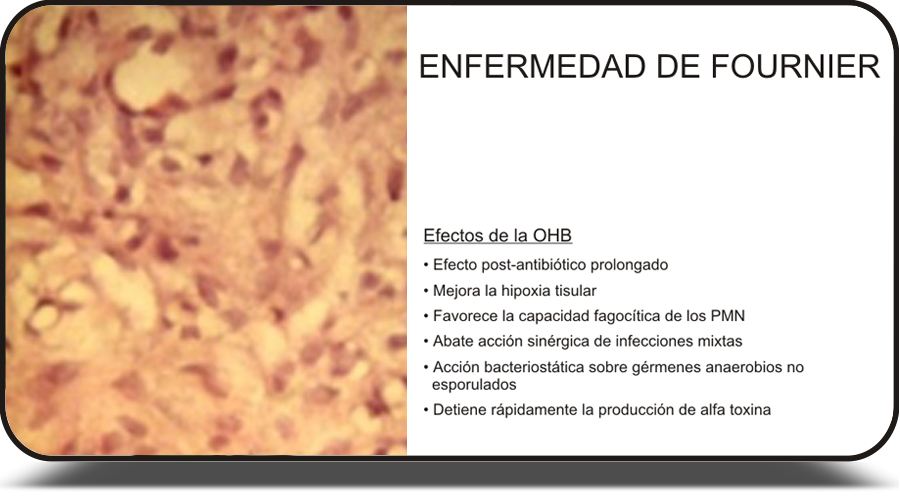 ENFERMEDAD DE FOURNIER

Efectos de la OHB

• Efecto post-antibiótico prolongado
• Mejora la hipoxia tisular
• Favorece la capacidad fagocítica de los PMN
• Abate acción sinérgica de infecciones mixtas
• Acción bacteriostática sobre gérmenes anaerobios no esporulados
• Detiene rápidamente la producción de alfa toxina